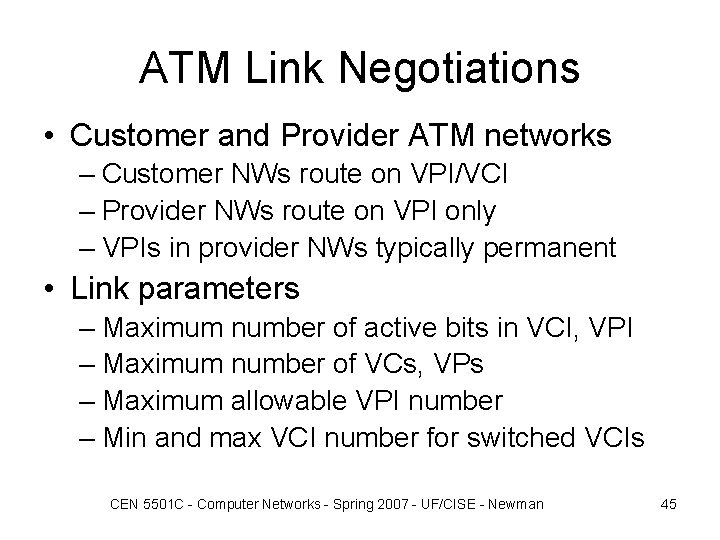 ATM Link Negotiations

• Customer and Provider ATM networks
– Customer NWs route on VPI/VCI
– Provider NWs route on VPI only
– VPIs in provider NWs typically permanent

• Link parameters
– Maximum number of active bits in VCI, VPI
– Maximum number of VCs, VPs
– Maximum allowable VPI number
– Min and max VCI number for switched VCIs

CEN 5501C - Computer Networks - Spring 2007 - UF/CISE - Newman

45